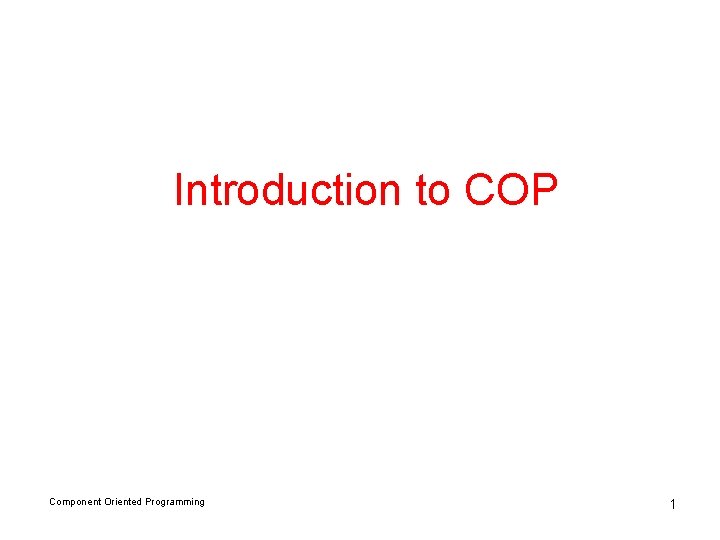 Introduction to COP

Component Oriented Programming

1